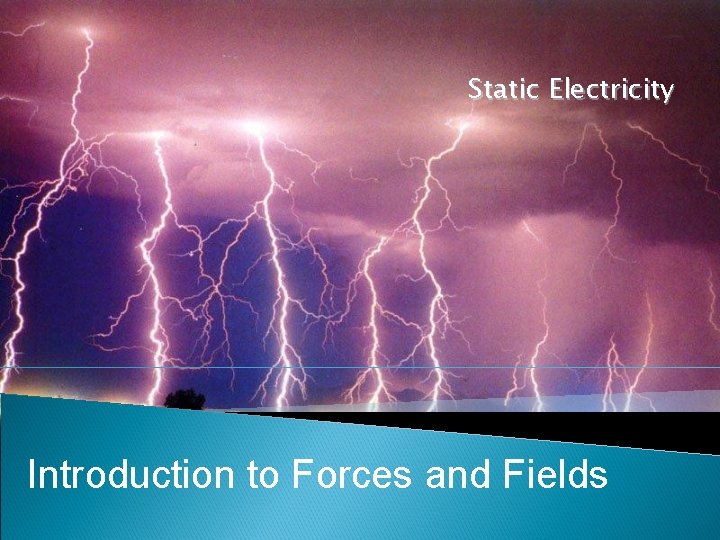 Static Electricity

Introduction to Forces and Fields